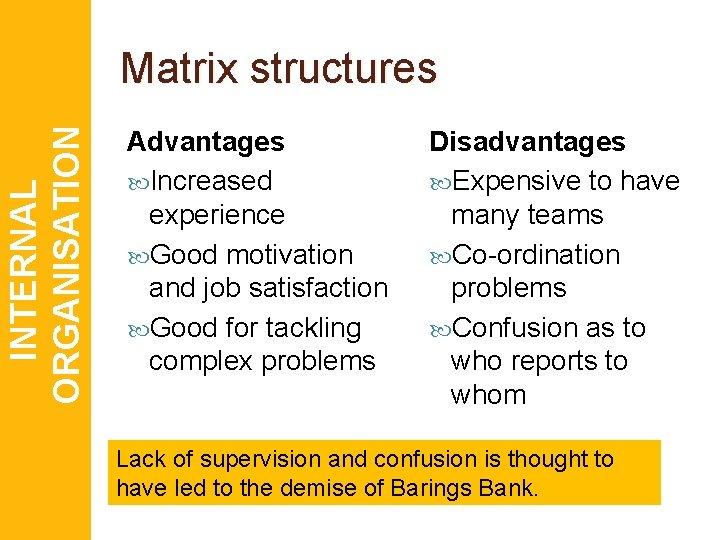 INTERNAL ORGANISATION

Matrix structures

Advantages
Increased experience
Good motivation and job satisfaction
Good for tackling complex problems

Disadvantages
Expensive to have many teams
Co-ordination problems
Confusion as to who reports to whom

Lack of supervision and confusion is thought to have led to the demise of Barings Bank.